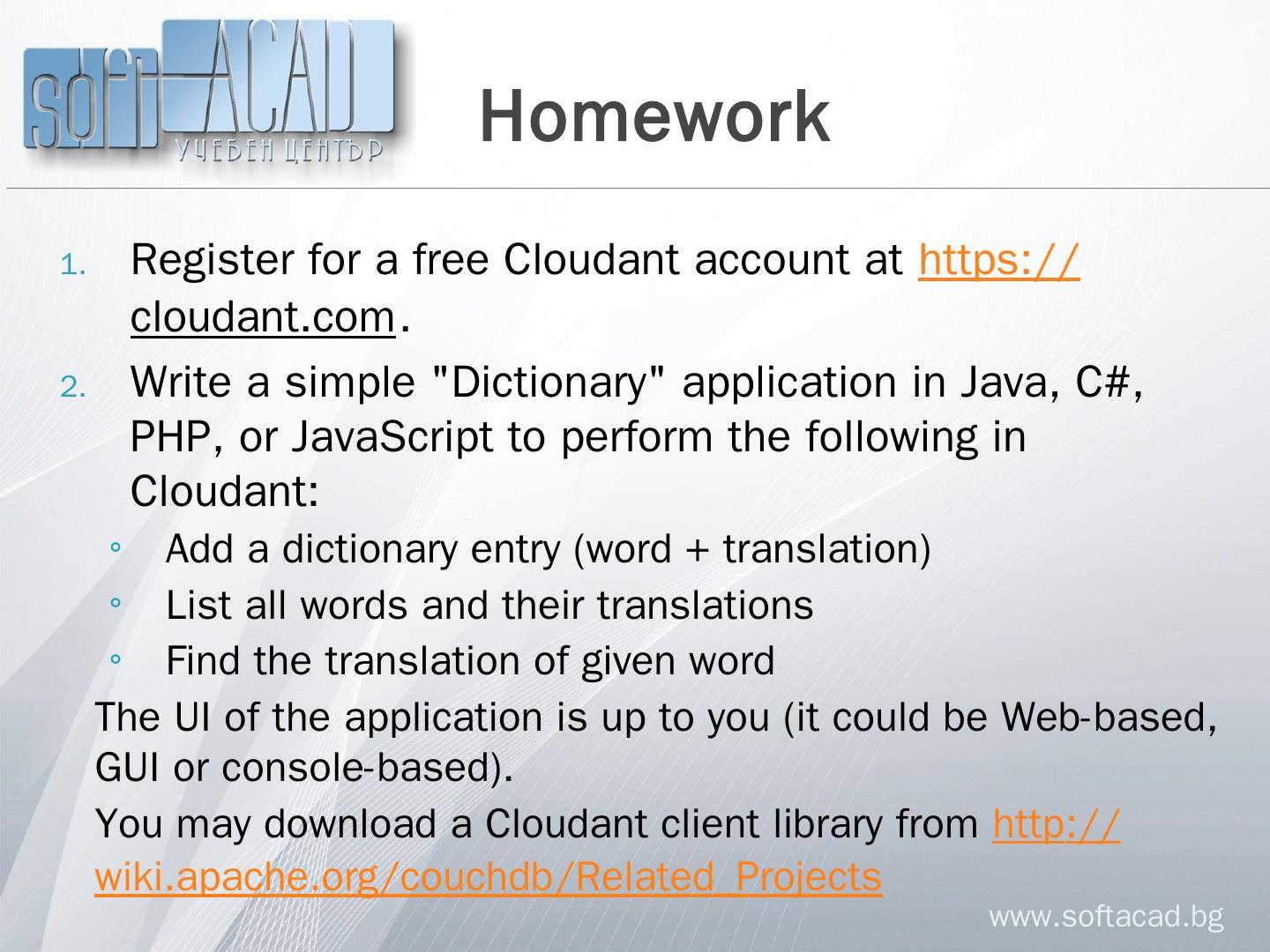 soft ACAD УЧЕБЕН ЦЕНТЪР

Homework

1. Register for a free Cloudant account at https://cloudant.com.
2. Write a simple "Dictionary" application in Java, C#, PHP, or JavaScript to perform the following in Cloudant:
◦ Add a dictionary entry (word + translation)
◦ List all words and their translations
◦ Find the translation of given word

The UI of the application is up to you (it could be Web-based, GUI or console-based).

You may download a Cloudant client library from http://wiki.apache.org/couchdb/Related_Projects

www.softacad.bg